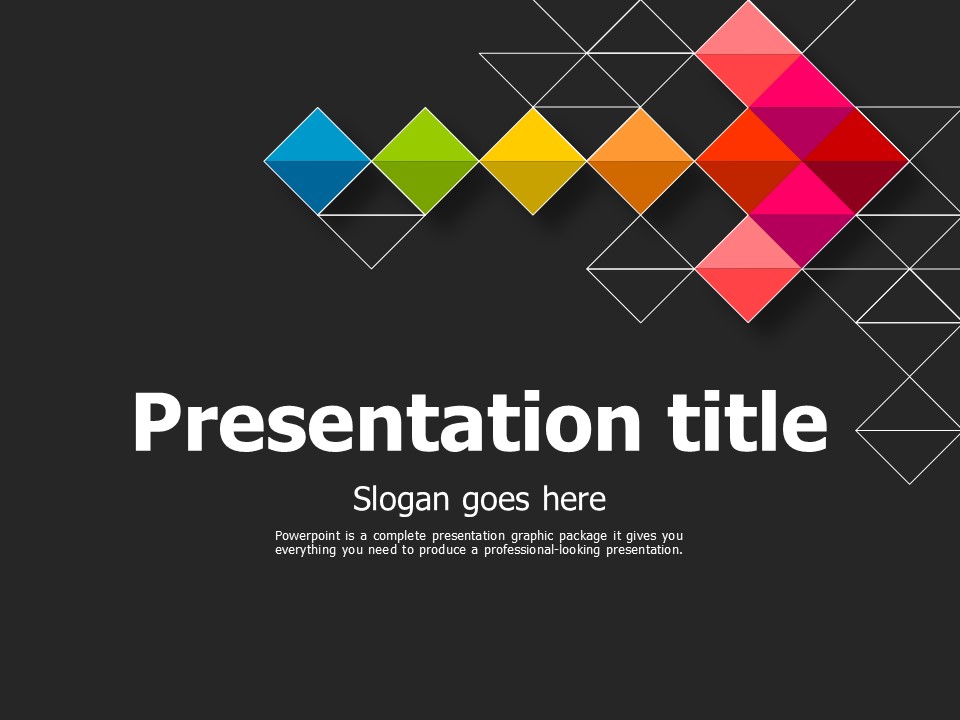 Presentation title

Slogan goes here

Powerpoint is a complete presentation graphic package it gives you everything you need to produce a professional-looking presentation.